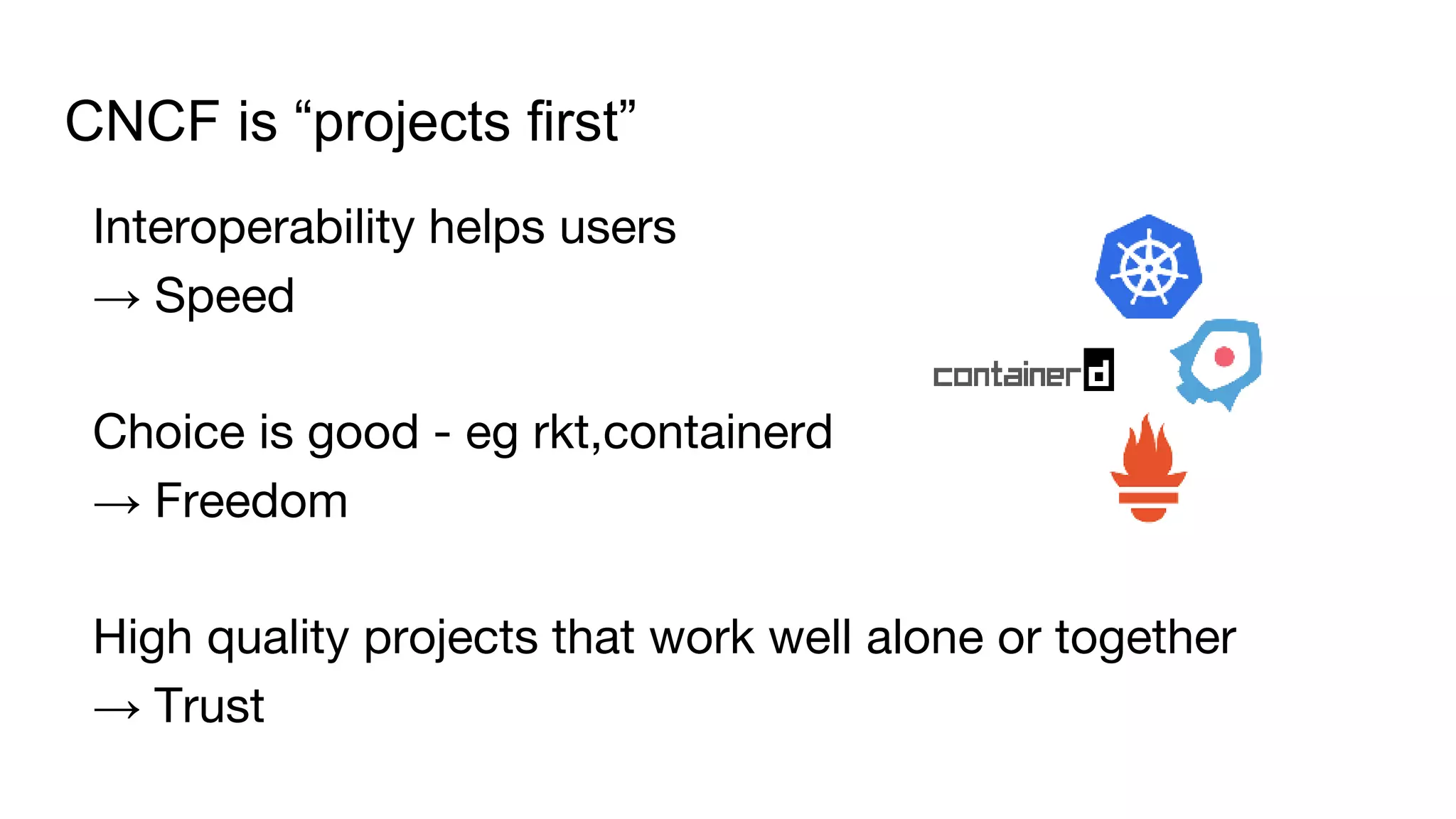 CNCF is “projects first”

Interoperability helps users
→ Speed

Choice is good - eg rkt,containerd
→ Freedom

High quality projects that work well alone or together
→ Trust

containerd